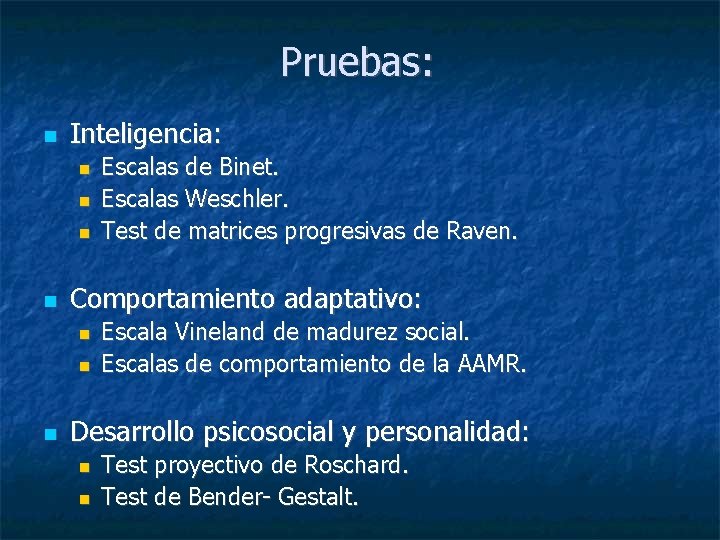 Pruebas:

- Inteligencia:
  - Escalas de Binet.
  - Escalas Weschler.
  - Test de matrices progresivas de Raven.

- Comportamiento adaptativo:
  - Escala Vineland de madurez social.
  - Escalas de comportamiento de la AAMR.

- Desarrollo psicosocial y personalidad:
  - Test proyectivo de Roschard.
  - Test de Bender- Gestalt.